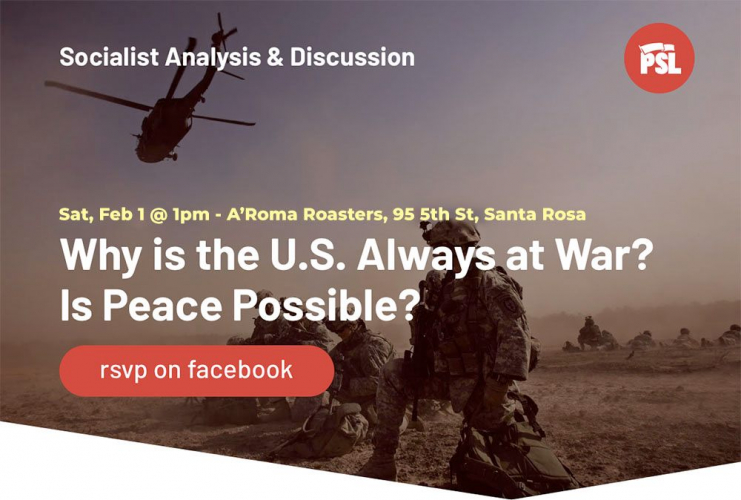 Socialist Analysis & Discussion

PSL

Sat, Feb 1 @ 1pm - A'Roma Roasters, 95 5th St, Santa Rosa

Why is the U.S. Always at War? Is Peace Possible?

rsvp on facebook